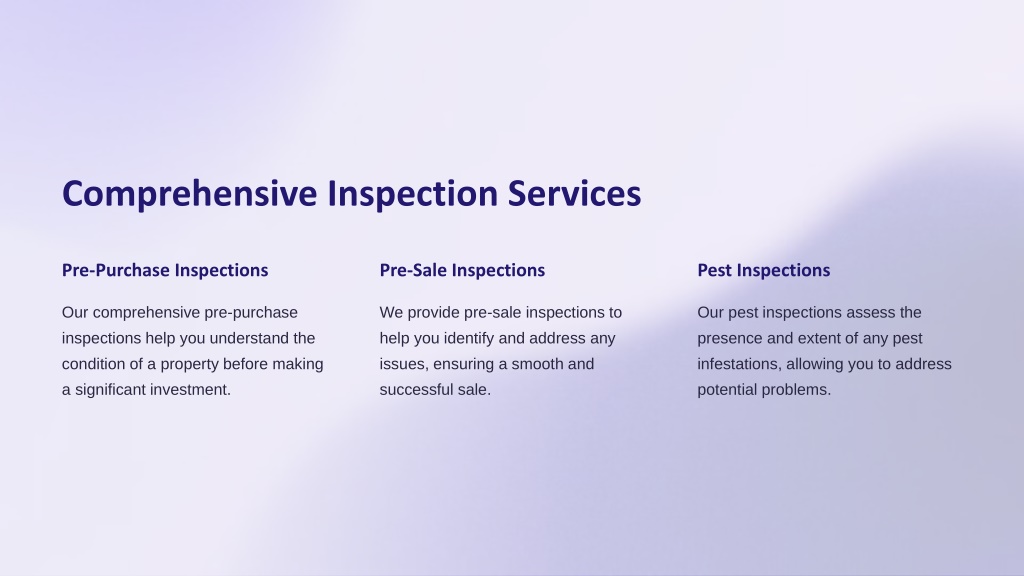 Comprehensive Inspection Services

Pre-Purchase Inspections

Our comprehensive pre-purchase inspections help you understand the condition of a property before making a significant investment.

Pre-Sale Inspections

We provide pre-sale inspections to help you identify and address any issues, ensuring a smooth and successful sale.

Pest Inspections

Our pest inspections assess the presence and extent of any pest infestations, allowing you to address potential problems.